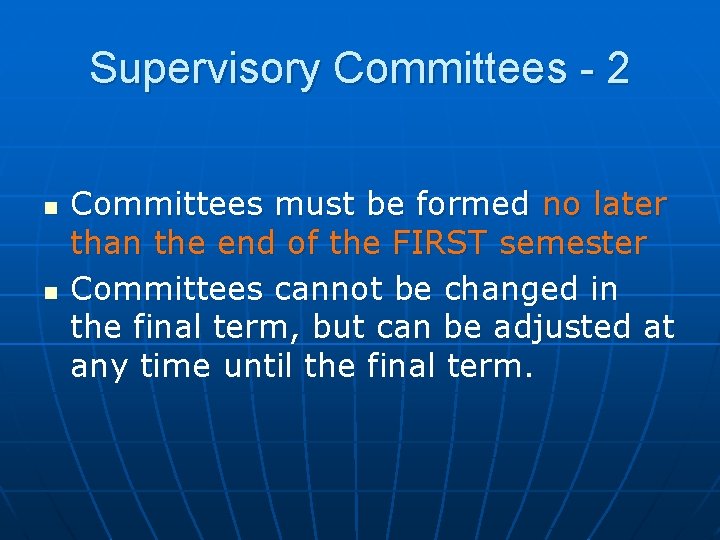 Supervisory Committees - 2

- Committees must be formed no later than the end of the FIRST semester
- Committees cannot be changed in the final term, but can be adjusted at any time until the final term.